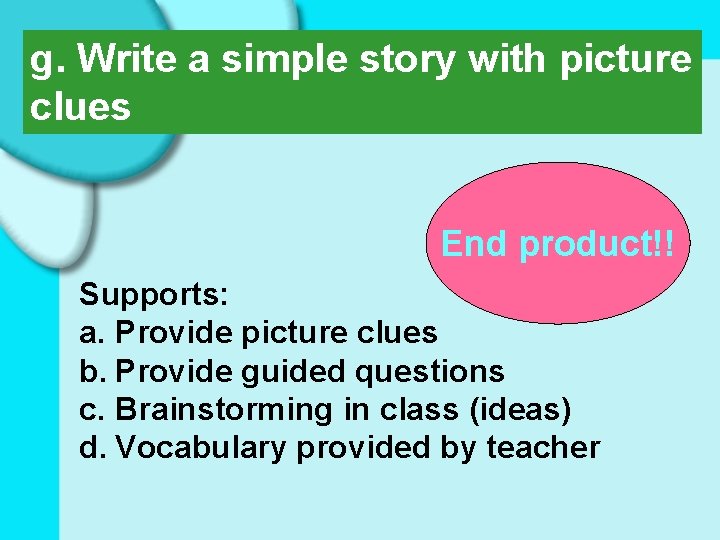 g. Write a simple story with picture clues

End product!!

Supports:
a. Provide picture clues
b. Provide guided questions
c. Brainstorming in class (ideas)
d. Vocabulary provided by teacher